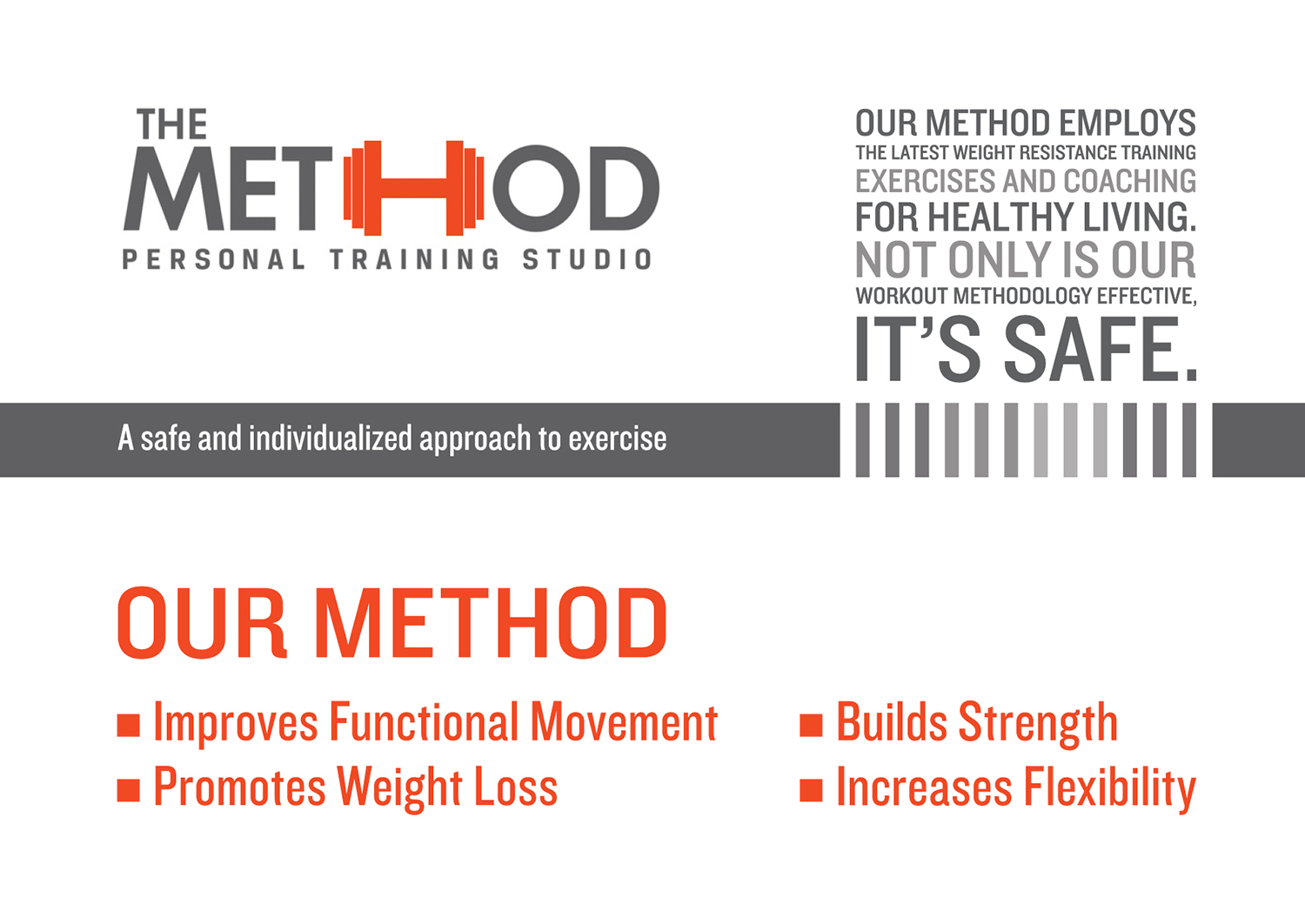 THE METHOD
PERSONAL TRAINING STUDIO

OUR METHOD EMPLOYS THE LATEST WEIGHT RESISTANCE TRAINING EXERCISES AND COACHING FOR HEALTHY LIVING. NOT ONLY IS OUR WORKOUT METHODOLOGY EFFECTIVE, IT'S SAFE.

A safe and individualized approach to exercise

OUR METHOD

■ Improves Functional Movement
■ Promotes Weight Loss

■ Builds Strength
■ Increases Flexibility